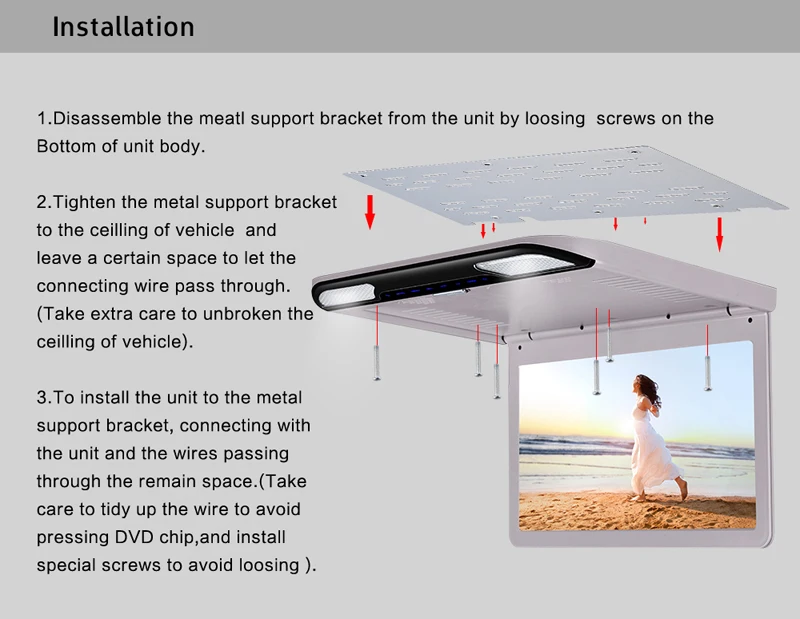 Installation

1.Disassemble the meatl support bracket from the unit by loosing screws on the Bottom of unit body.

2.Tighten the metal support bracket to the ceilling of vehicle and leave a certain space to let the connecting wire pass through. (Take extra care to unbroken the ceilling of vehicle).

3.To install the unit to the metal support bracket, connecting with the unit and the wires passing through the remain space.(Take care to tidy up the wire to avoid pressing DVD chip,and install special screws to avoid loosing ).